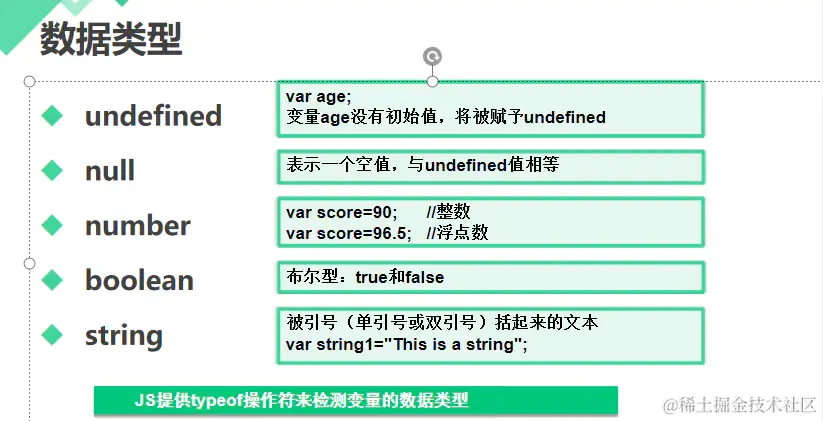 数据类型

undefined

var age;
变量age没有初始值，将被赋予undefined

null

表示一个空值，与undefined值相等

number

var score=90; //整数
var score=96.5; //浮点数

boolean

布尔型：true和false

string

被引号（单引号或双引号）括起来的文本
var string1="This is a string";

JS提供typeof操作符来检测变量的数据类型

@稀土掘金技术社区